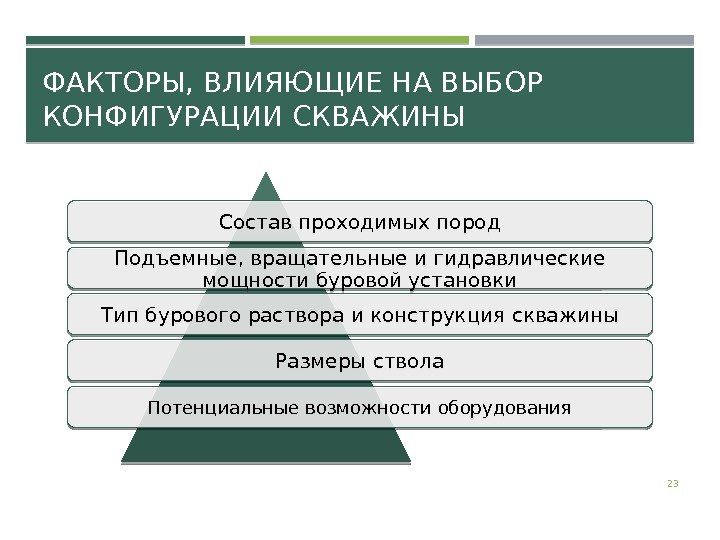 ФАКТОРЫ, ВЛИЯЮЩИЕ НА ВЫБОР КОНФИГУРАЦИИ СКВАЖИНЫ

Состав проходимых пород

Подъемные, вращательные и гидравлические мощности буровой установки

Тип бурового раствора и конструкция скважины

Размеры ствола

Потенциальные возможности оборудования

23